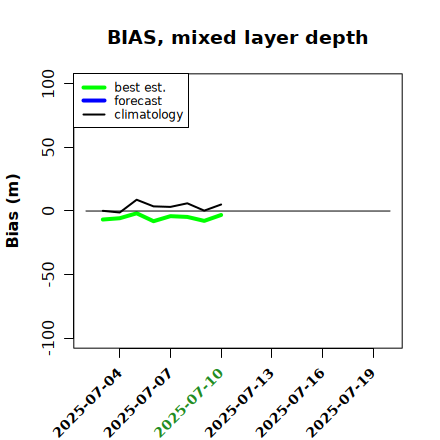 BIAS, mixed layer depth

best est.
forecast
climatology

Bias (m)

100
50
0
-50
-100

2025-07-04
2025-07-07
2025-07-10
2025-07-13
2025-07-16
2025-07-19